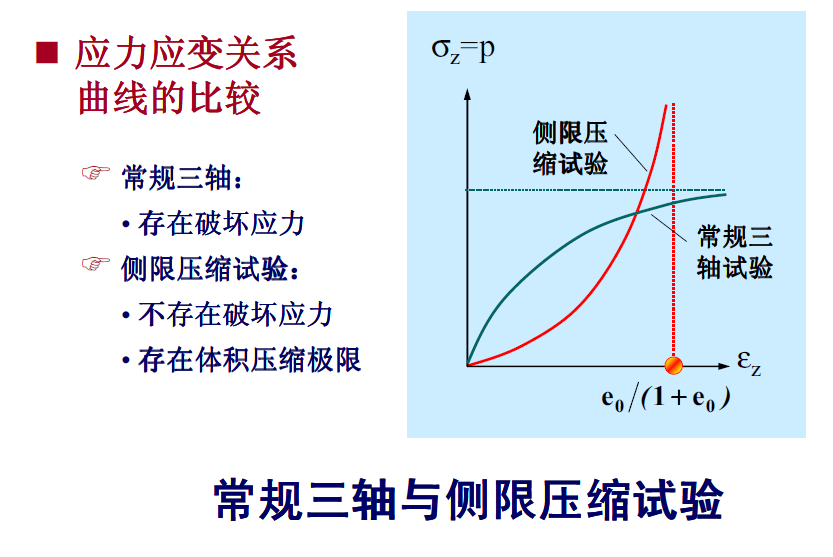 ■ 应力应变关系曲线的比较

☞ 常规三轴：

• 存在破坏应力

☞ 侧限压缩试验：

• 不存在破坏应力

• 存在体积压缩极限

$\sigma_z=p$

侧限压缩试验

常规三轴试验

$\varepsilon_z$

$e_0/(1+e_0)$

常规三轴与侧限压缩试验